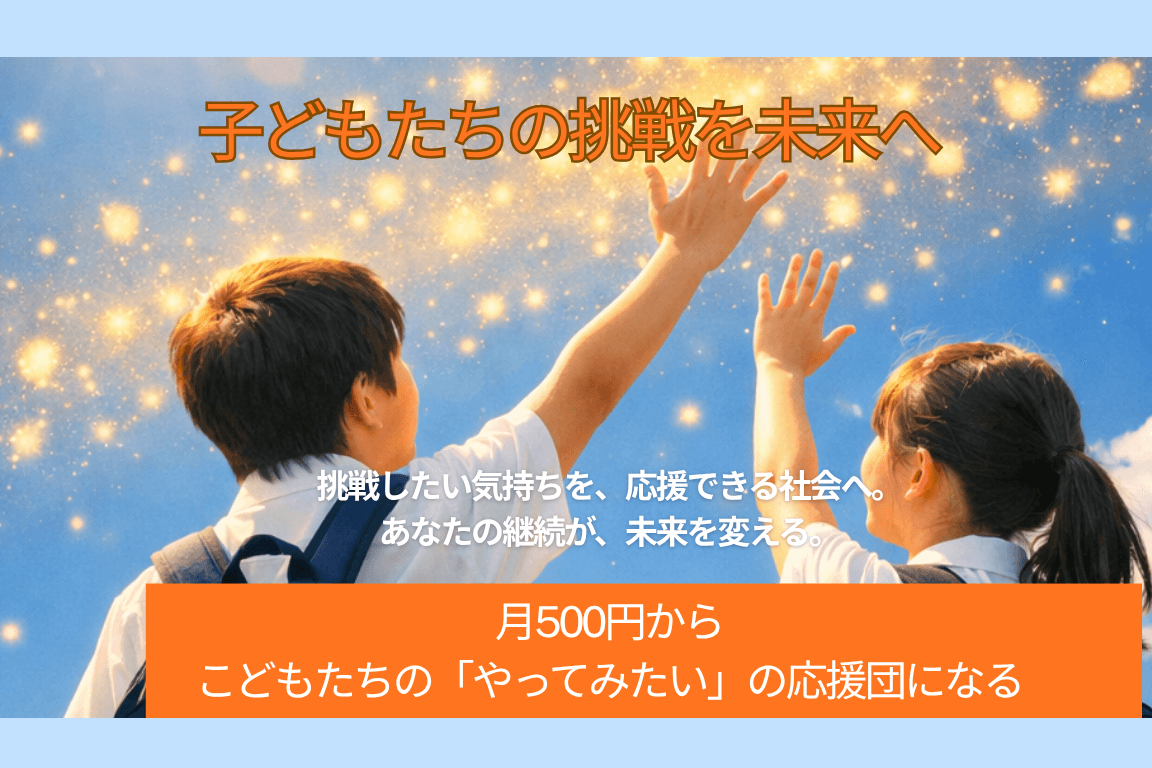 子どもたちの挑戦を未来へ

挑戦したい気持ちを、応援できる社会へ。
あなたの継続が、未来を変える。

月500円から
こどもたちの「やってみたい」の応援団になる